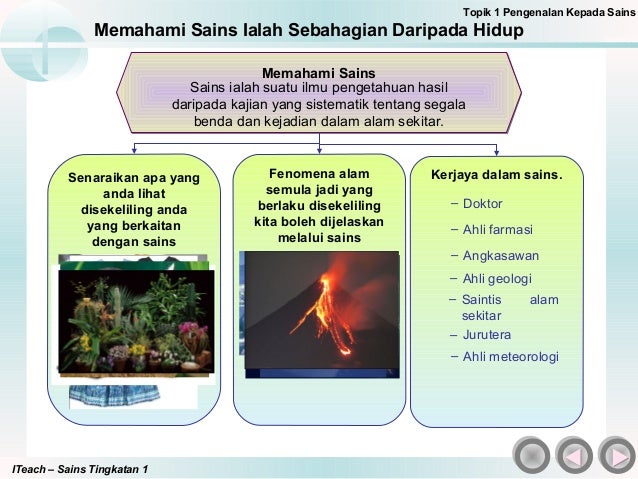 Topik 1 Pengenalan Kepada Sains

Memahami Sains Ialah Sebahagian Daripada Hidup

Memahami Sains
Sains ialah suatu ilmu pengetahuan hasil daripada kajian yang sistematik tentang segala benda dan kejadian dalam alam sekitar.

Senaraikan apa yang anda lihat disekeliling anda yang berkaitan dengan sains

Fenomena alam semula jadi yang berlaku disekeliling kita boleh dijelaskan melalui sains

Kerjaya dalam sains.

– Doktor
– Ahli farmasi
– Angkasawan
– Ahli geologi
– Saintis alam sekitar
– Jurutera
– Ahli meteorologi

ITeach – Sains Tingkatan 1